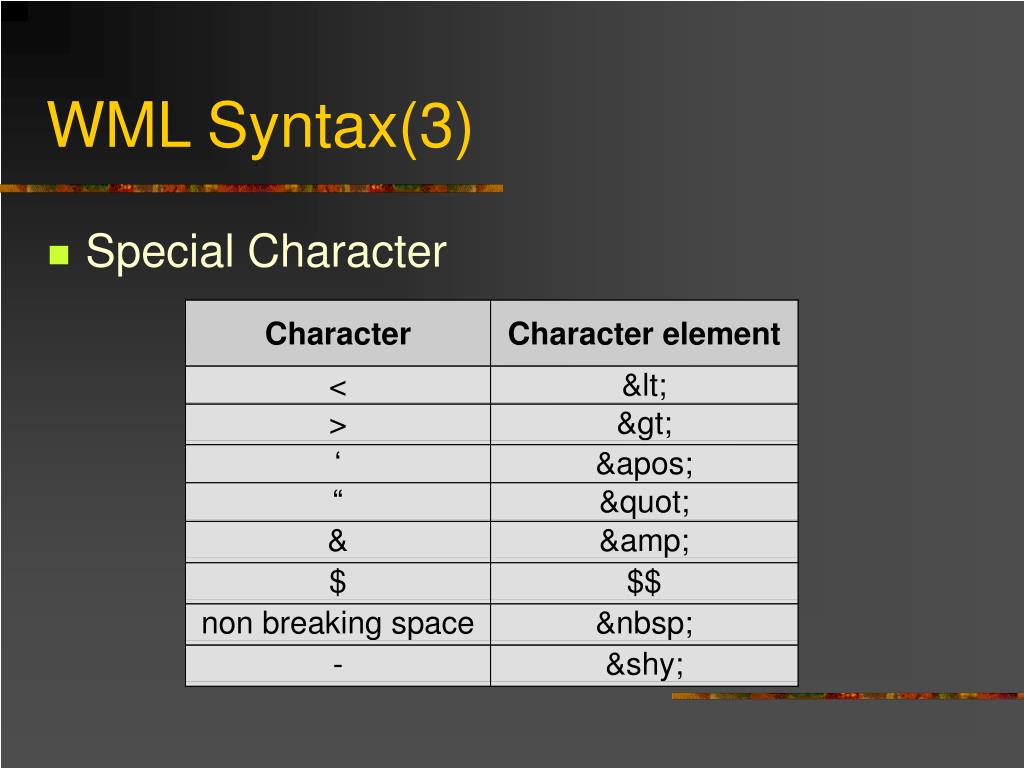 WML Syntax(3)

Special Character

| Character | Character element |
|---|---|
| < | &lt; |
| > | &gt; |
| ‘ | &apos; |
| “ | &quot; |
| & | &amp; |
| \$ | \$\$ |
| non breaking space | &nbsp; |
| - | &shy; |